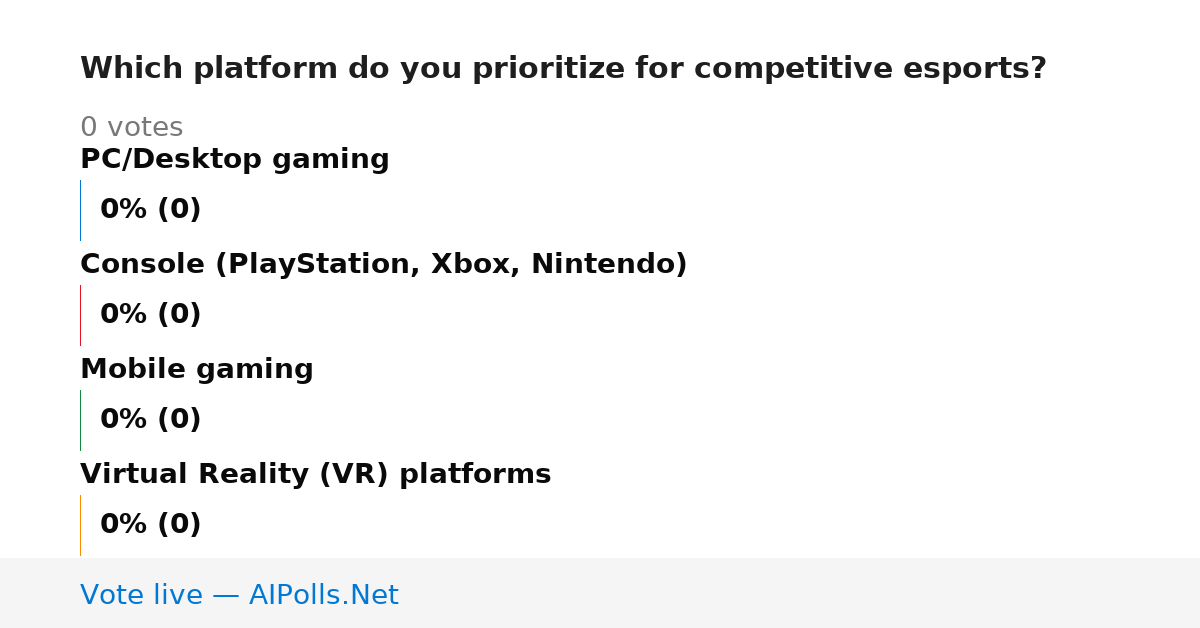 Which platform do you prioritize for competitive esports?

0 votes

PC/Desktop gaming

0% (0)

Console (PlayStation, Xbox, Nintendo)

0% (0)

Mobile gaming

0% (0)

Virtual Reality (VR) platforms

0% (0)

Vote live — AIPolls.Net